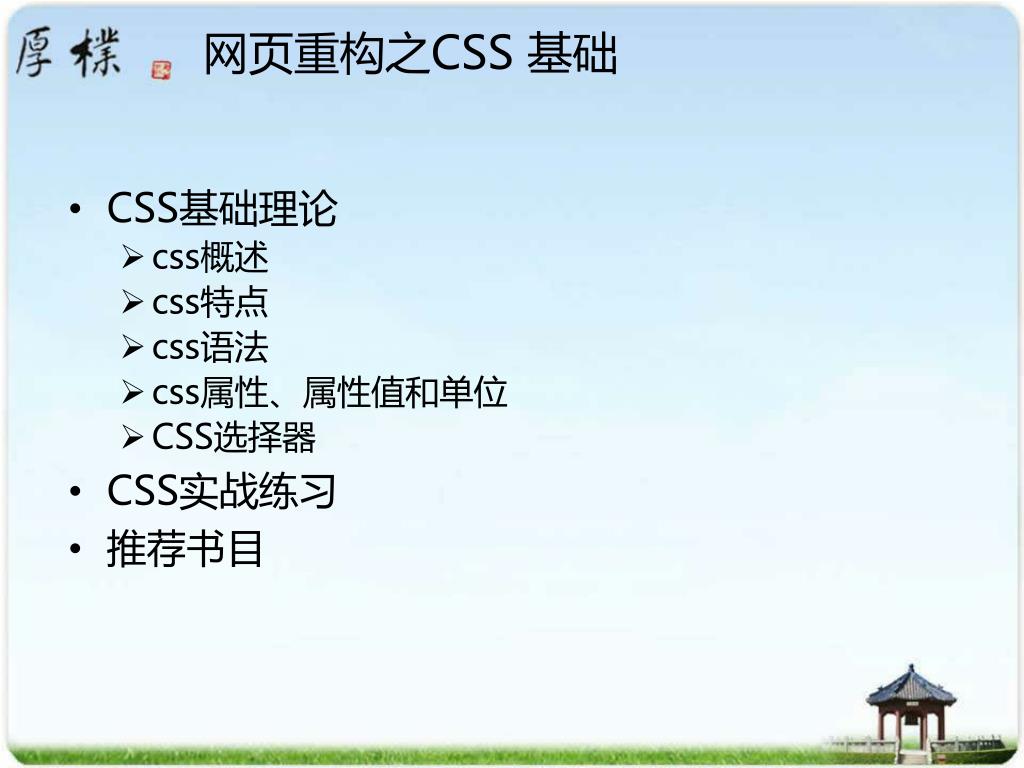 厚樸 网页重构之CSS 基础

• CSS基础理论
  ➢ css概述
  ➢ css特点
  ➢ css语法
  ➢ css属性、属性值和单位
  ➢ CSS选择器
• CSS实战练习
• 推荐书目